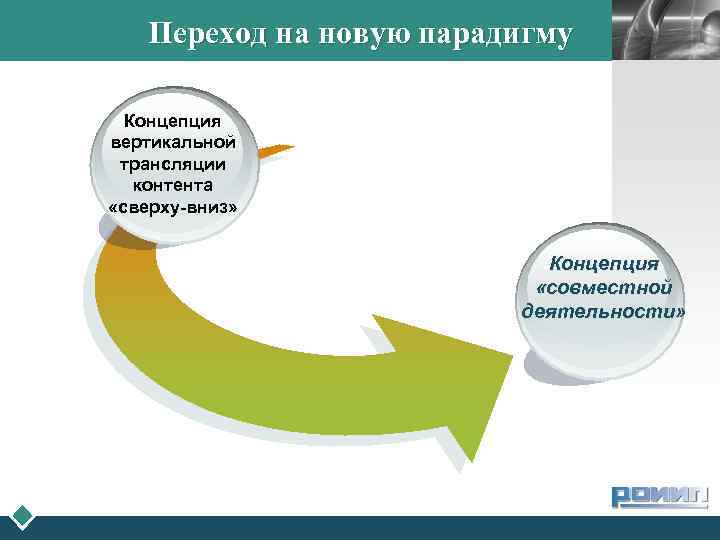 Переход на новую парадигму

Концепция вертикальной трансляции контента «сверху-вниз»

Концепция «совместной деятельности»

РОИИП